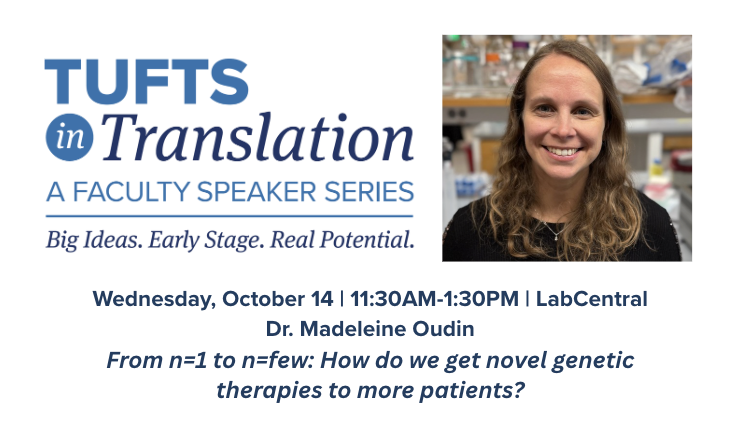 TUFTS
in Translation
A FACULTY SPEAKER SERIES

Big Ideas. Early Stage. Real Potential.

Wednesday, October 14 | 11:30AM-1:30PM | LabCentral
Dr. Madeleine Oudin
From n=1 to n=few: How do we get novel genetic therapies to more patients?